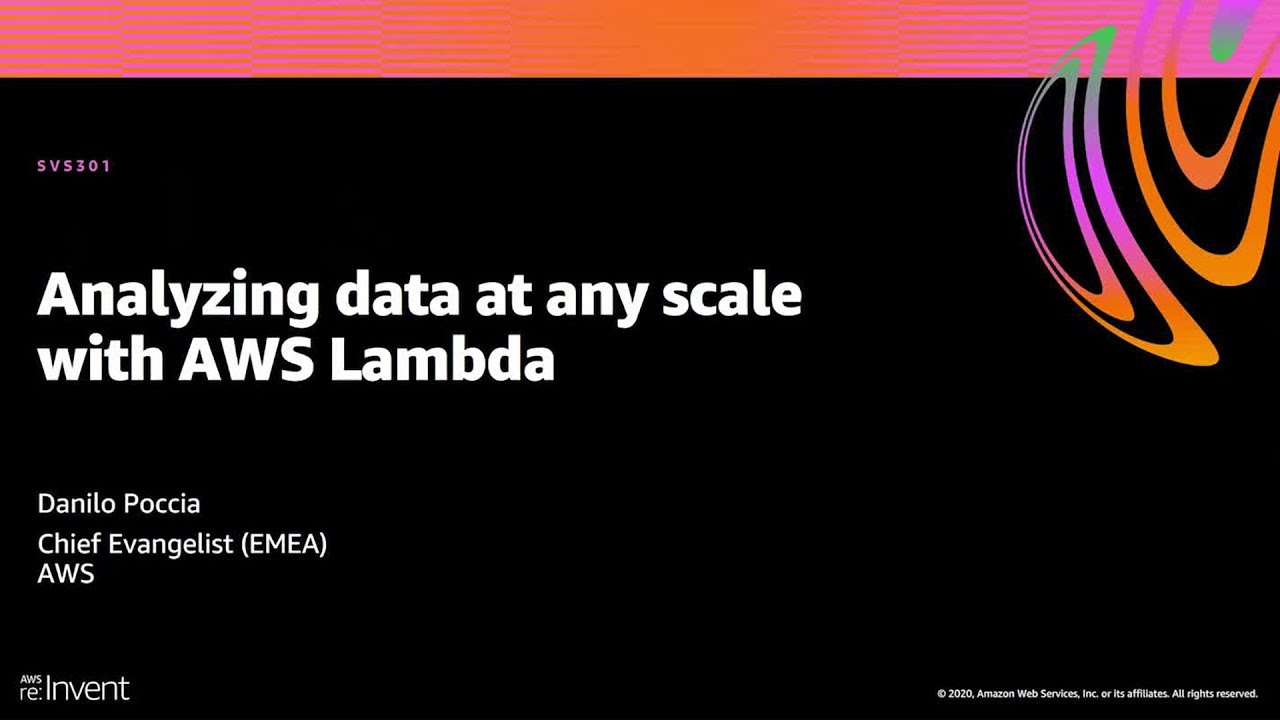 SVS301

Analyzing data at any scale with AWS Lambda

Danilo Poccia

Chief Evangelist (EMEA)
AWS

AWS re:Invent

© 2020, Amazon Web Services, Inc. or its affiliates. All rights reserved.